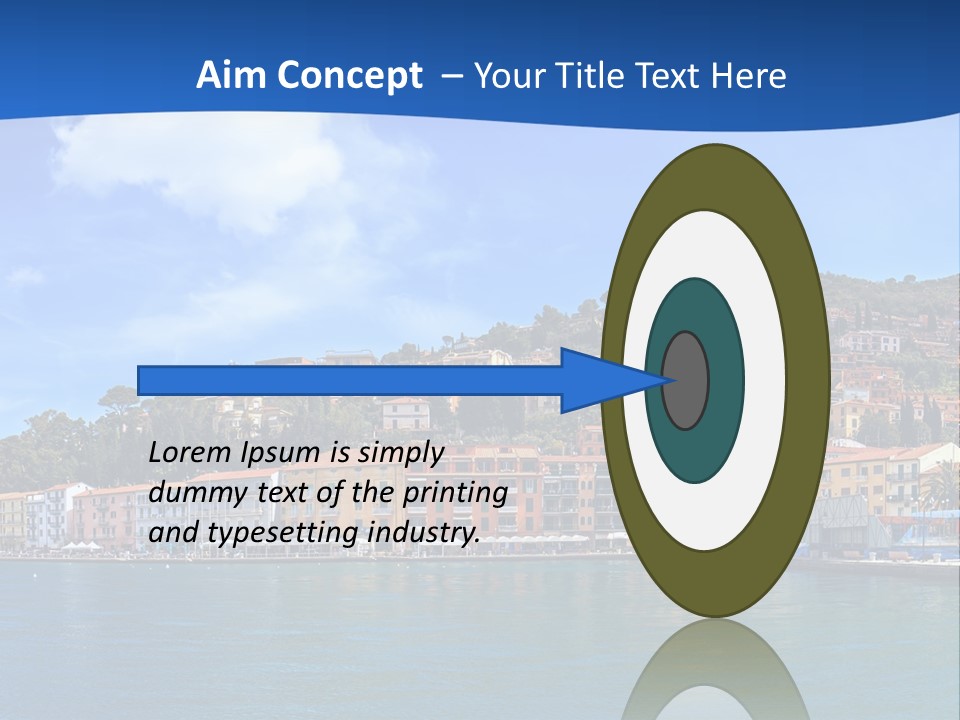 Aim Concept – Your Title Text Here

Lorem Ipsum is simply dummy text of the printing and typesetting industry.